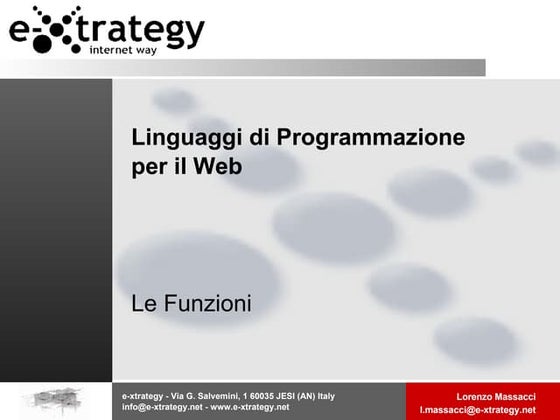 e-xtrategy
internet way

Linguaggi di Programmazione per il Web

Le Funzioni

e-xtrategy - Via G. Salvemini, 1 60035 JESI (AN) Italy
info@e-xtrategy.net - www.e-xtrategy.net

Lorenzo Massacci
l.massacci@e-xtrategy.net